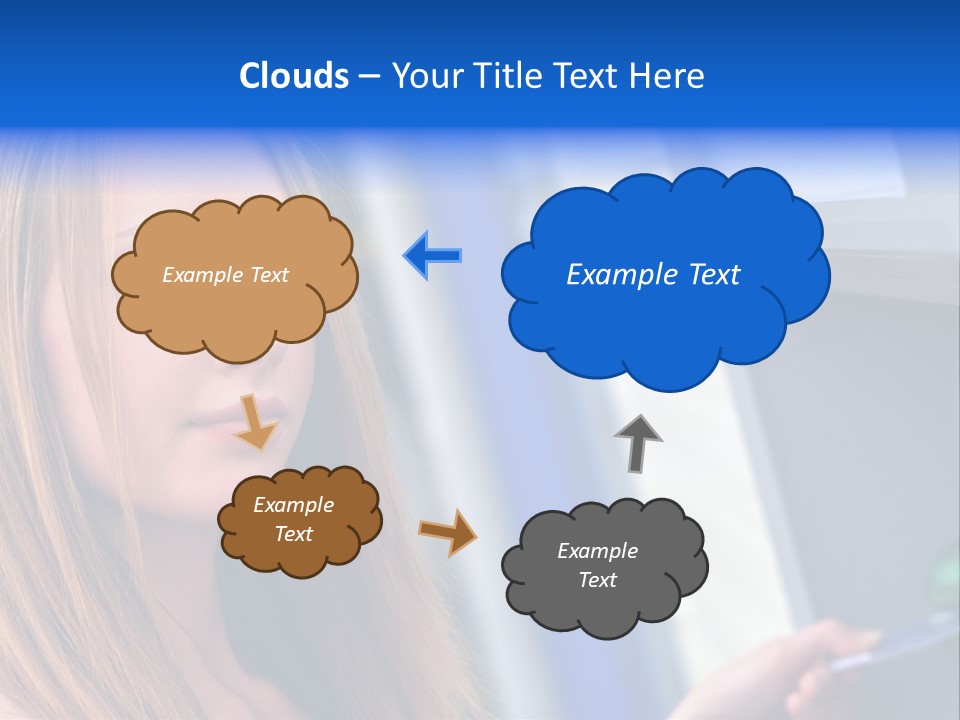 Clouds – Your Title Text Here

Example Text

Example Text

Example Text

Example Text